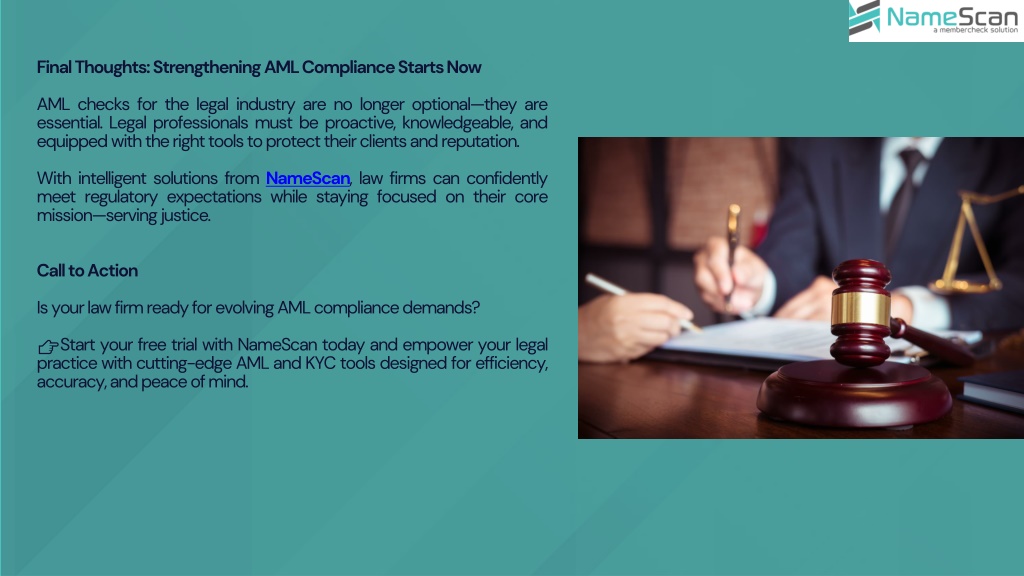 NameScan
a membercheck solution

Final Thoughts: Strengthening AML Compliance Starts Now

AML checks for the legal industry are no longer optional—they are essential. Legal professionals must be proactive, knowledgeable, and equipped with the right tools to protect their clients and reputation.

With intelligent solutions from NameScan, law firms can confidently meet regulatory expectations while staying focused on their core mission—serving justice.

Call to Action

Is your law firm ready for evolving AML compliance demands?

👉Start your free trial with NameScan today and empower your legal practice with cutting-edge AML and KYC tools designed for efficiency, accuracy, and peace of mind.